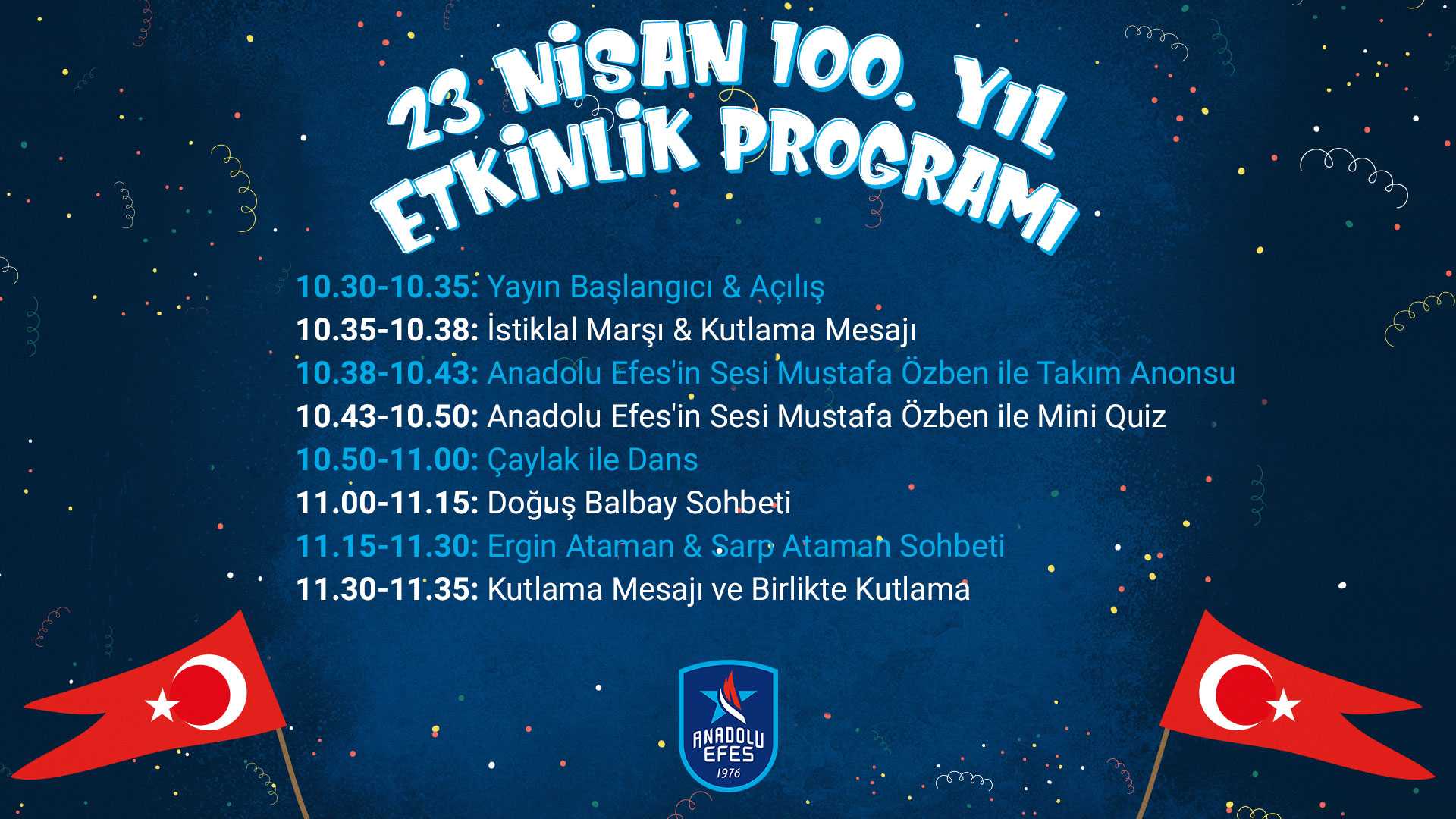 23 NİSAN 100. YIL ETKİNLİK PROGRAMI

10.30-10.35: Yayın Başlangıcı & Açılış
10.35-10.38: İstiklal Marşı & Kutlama Mesajı
10.38-10.43: Anadolu Efes'in Sesi Mustafa Özben ile Takım Anonsu
10.43-10.50: Anadolu Efes'in Sesi Mustafa Özben ile Mini Quiz
10.50-11.00: Çaylak ile Dans
11.00-11.15: Doğuş Balbay Sohbeti
11.15-11.30: Ergin Ataman & Sarp Ataman Sohbeti
11.30-11.35: Kutlama Mesajı ve Birlikte Kutlama

ANADOLU EFES 1976